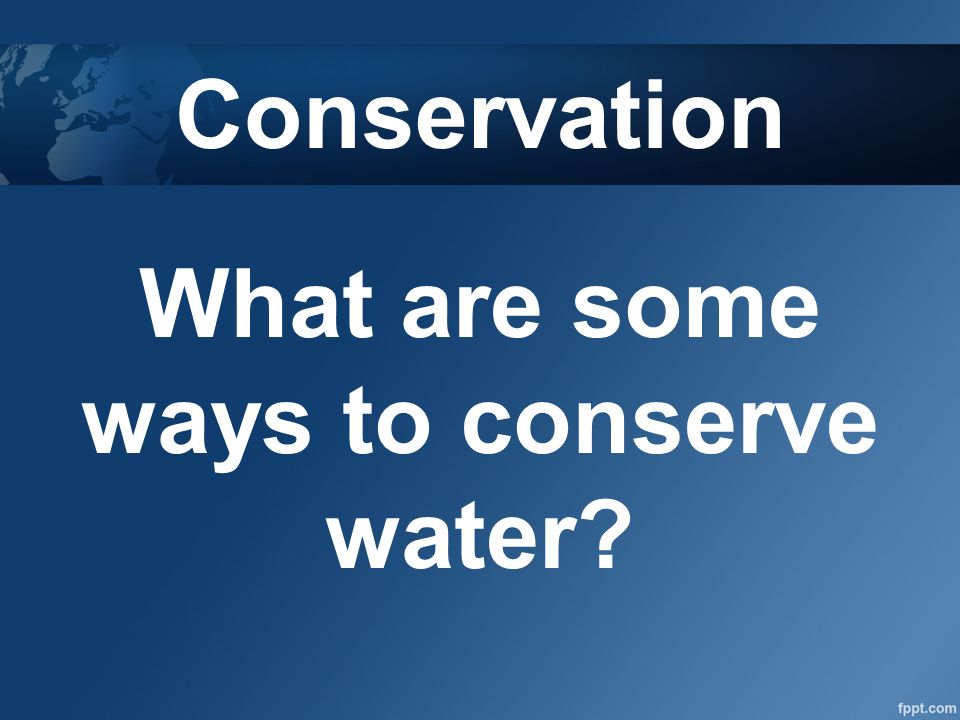 Conservation

What are some ways to conserve water?

fppt.com